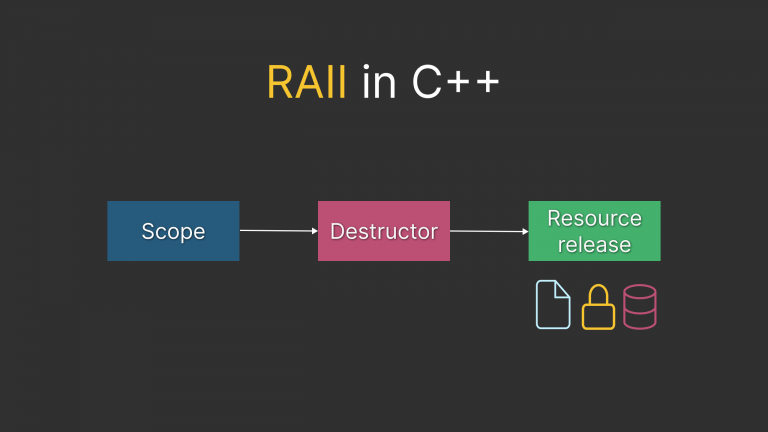 RAII in C++

Scope

Destructor

Resource release